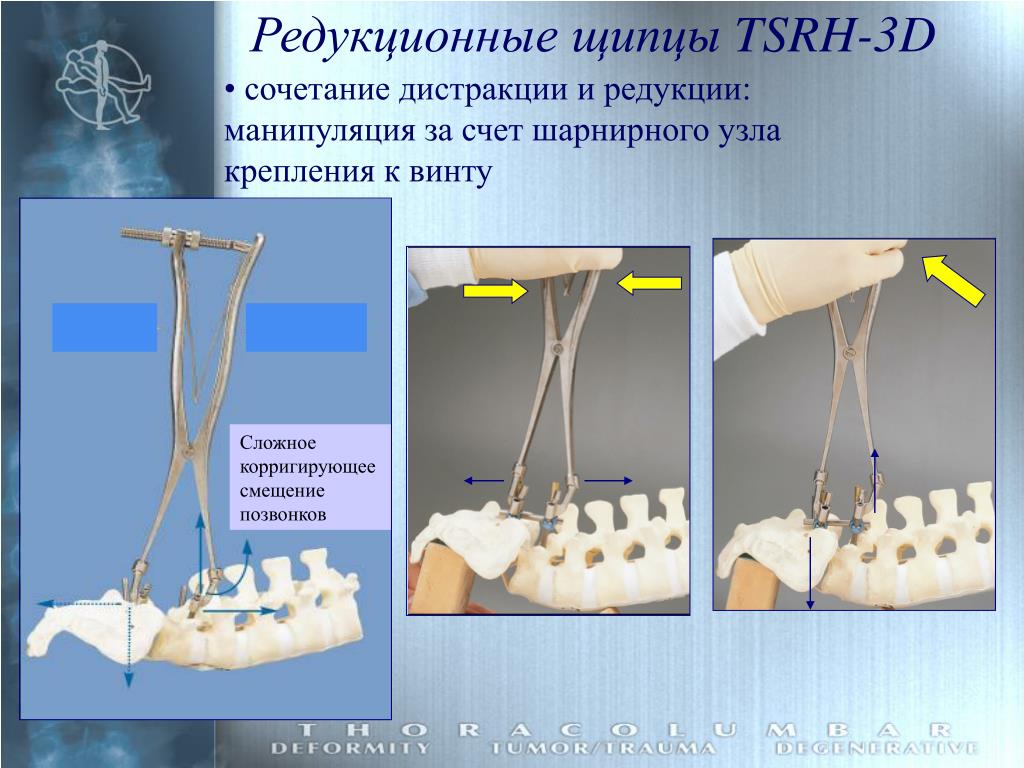 Редукционные щипцы TSRH-3D

• сочетание дистракции и редукции: манипуляция за счет шарнирного узла крепления к винту

Сложное корригирующее смещение позвонков

THORACOLUMBAR
DEFORMITY TUMOR/TRAUMA DEGENERATIVE